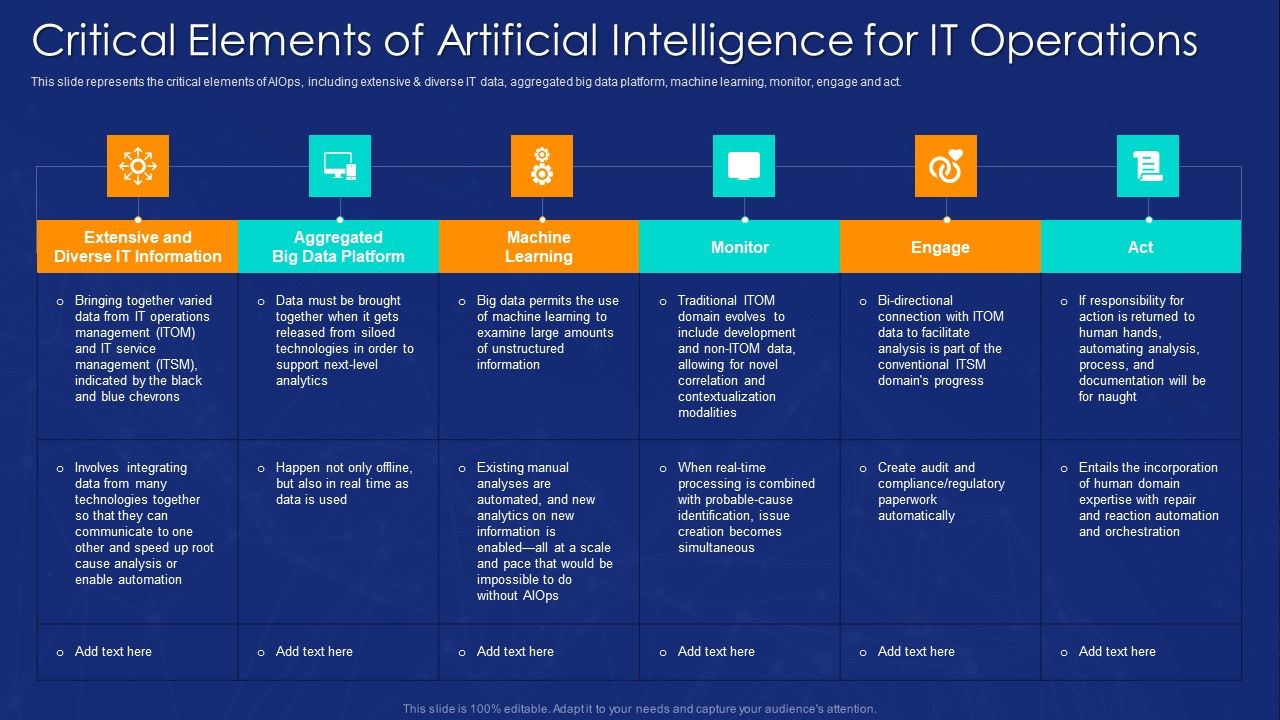 Critical Elements of Artificial Intelligence for IT Operations

This slide represents the critical elements of AIOps, including extensive & diverse IT data, aggregated big data platform, machine learning, monitor, engage and act.

| Extensive and Diverse IT Information | Aggregated Big Data Platform | Machine Learning | Monitor | Engage | Act |
|---|---|---|---|---|---|
| o Bringing together varied data from IT operations management (ITOM) and IT service management (ITSM), indicated by the black and blue chevrons | o Data must be brought together when it gets released from siloed technologies in order to support next-level analytics | o Big data permits the use of machine learning to examine large amounts of unstructured information | o Traditional ITOM domain evolves to include development and non-ITOM data, allowing for novel correlation and contextualization modalities | o Bi-directional connection with ITOM data to facilitate analysis is part of the conventional ITSM domain's progress | o If responsibility for action is returned to human hands, automating analysis, process, and documentation will be for naught |
| o Involves integrating data from many technologies together so that they can communicate to one other and speed up root cause analysis or enable automation | o Happen not only offline, but also in real time as data is used | o Existing manual analyses are automated, and new analytics on new information is enabled—all at a scale and pace that would be impossible to do without AIOps | o When real-time processing is combined with probable-cause identification, issue creation becomes simultaneous | o Create audit and compliance/regulatory paperwork automatically | o Entails the incorporation of human domain expertise with repair and reaction automation and orchestration |
| o Add text here | o Add text here | o Add text here | o Add text here | o Add text here | o Add text here |

This slide is 100% editable. Adapt it to your needs and capture your audience's attention.